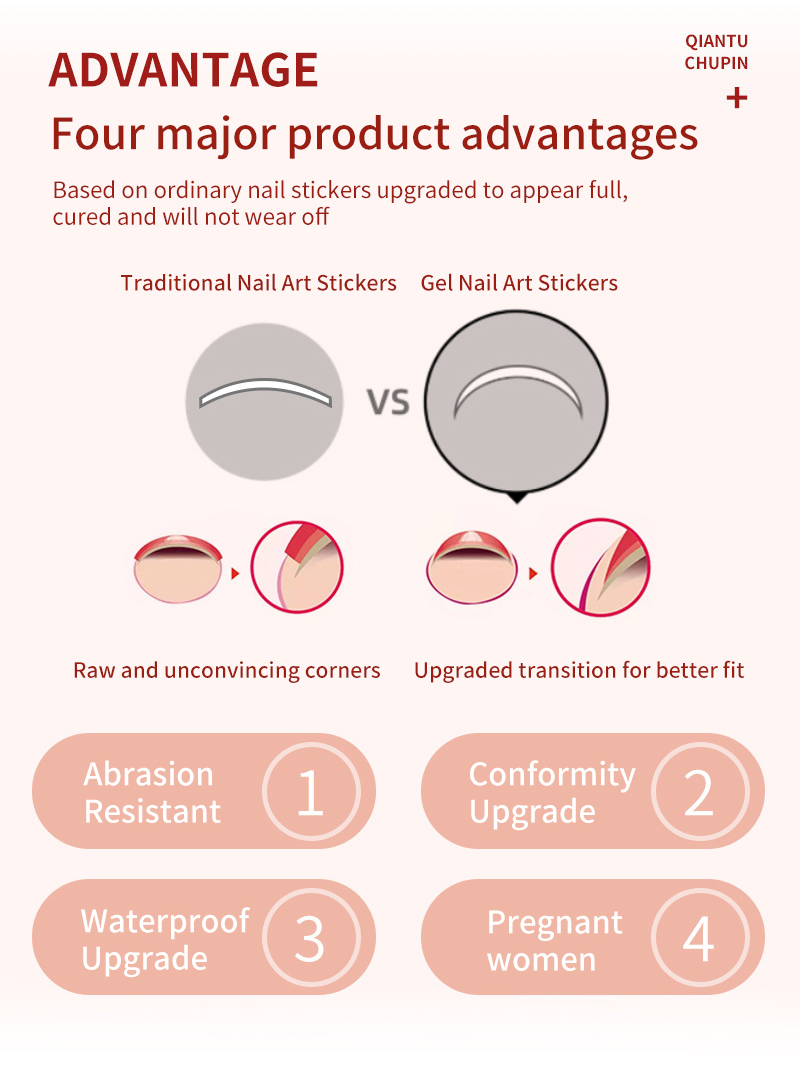 ADVANTAGE

QIANTU CHUPIN
+

Four major product advantages

Based on ordinary nail stickers upgraded to appear full, cured and will not wear off

Traditional Nail Art Stickers

Gel Nail Art Stickers

VS

Raw and unconvincing corners

Upgraded transition for better fit

Abrasion Resistant 1

Conformity Upgrade 2

Waterproof Upgrade 3

Pregnant women 4